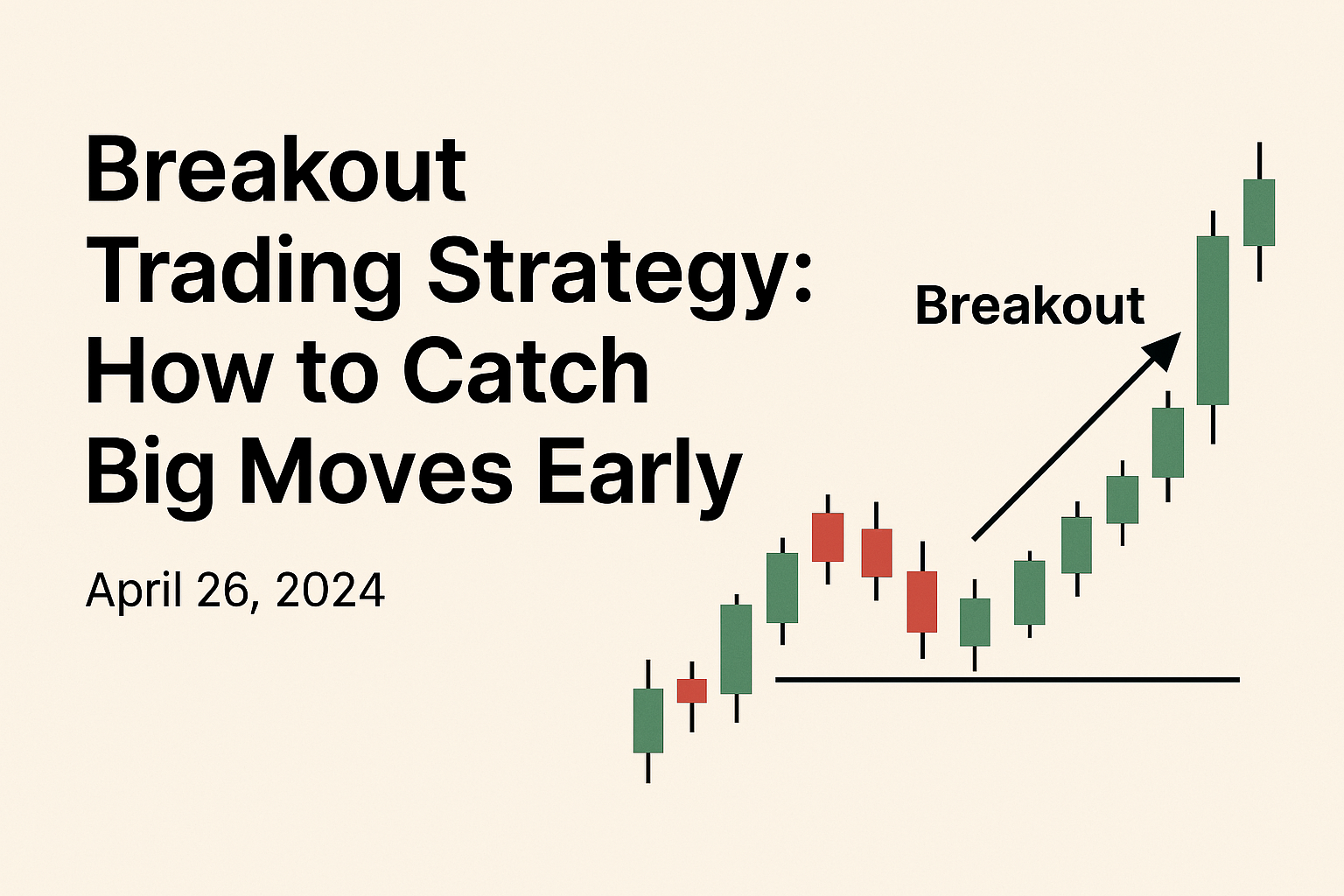 Breakout Trading Strategy: How to Catch Big Moves Early

April 26, 2024

Breakout